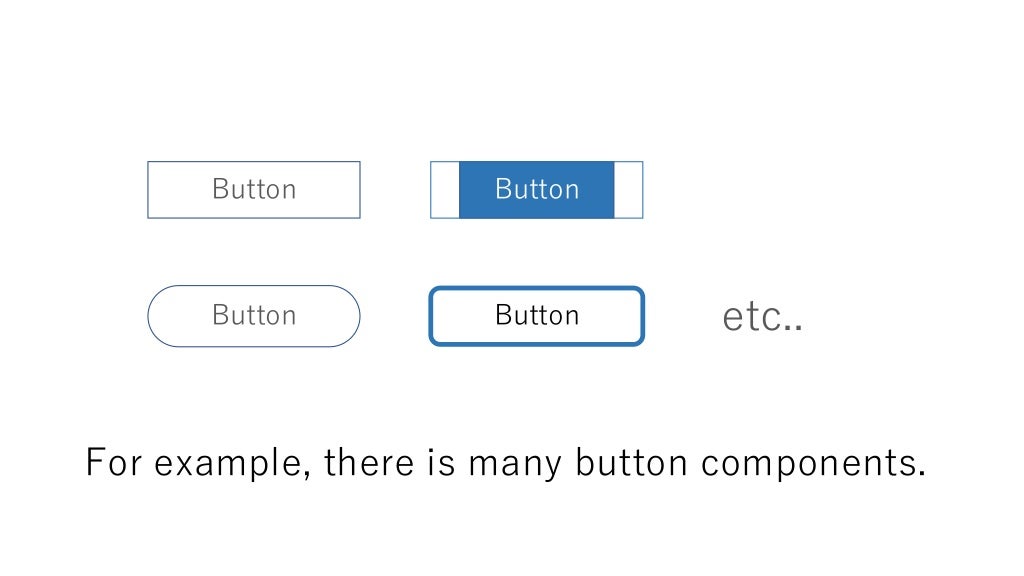 Button Button

Button Button etc..

For example, there is many button components.